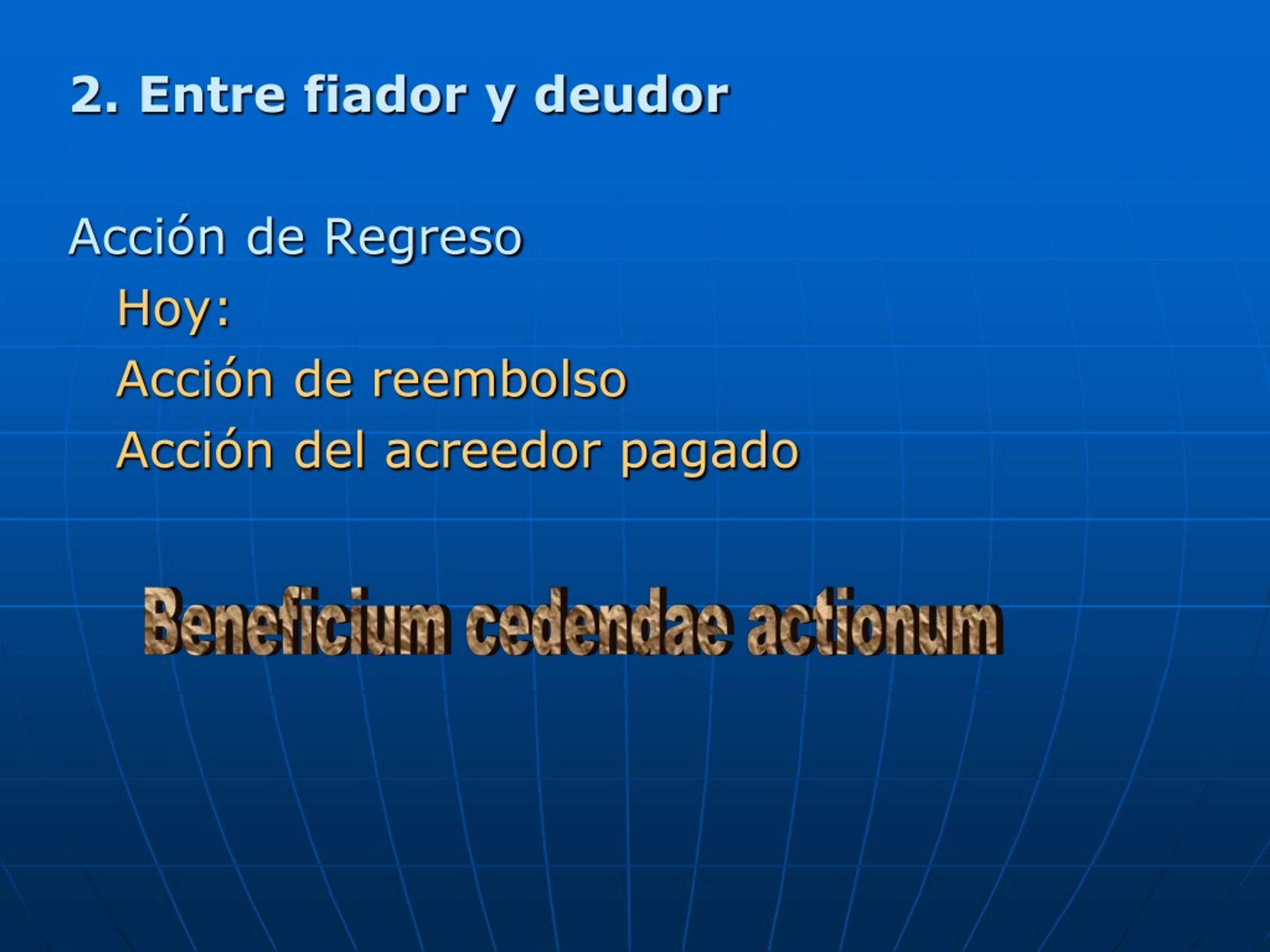 2. Entre fiador y deudor

Acción de Regreso

Hoy:

Acción de reembolso

Acción del acreedor pagado

Beneficium cedendae actionum